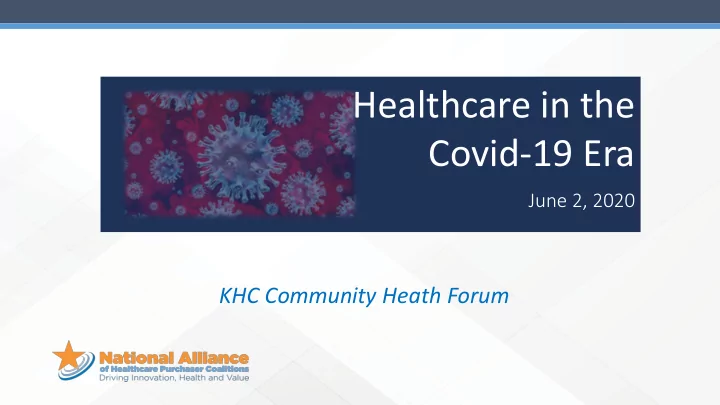 Healthcare in the Covid-19 Era

June 2, 2020

KHC Community Heath Forum

National Alliance
of Healthcare Purchaser Coalitions
Driving Innovation, Health and Value